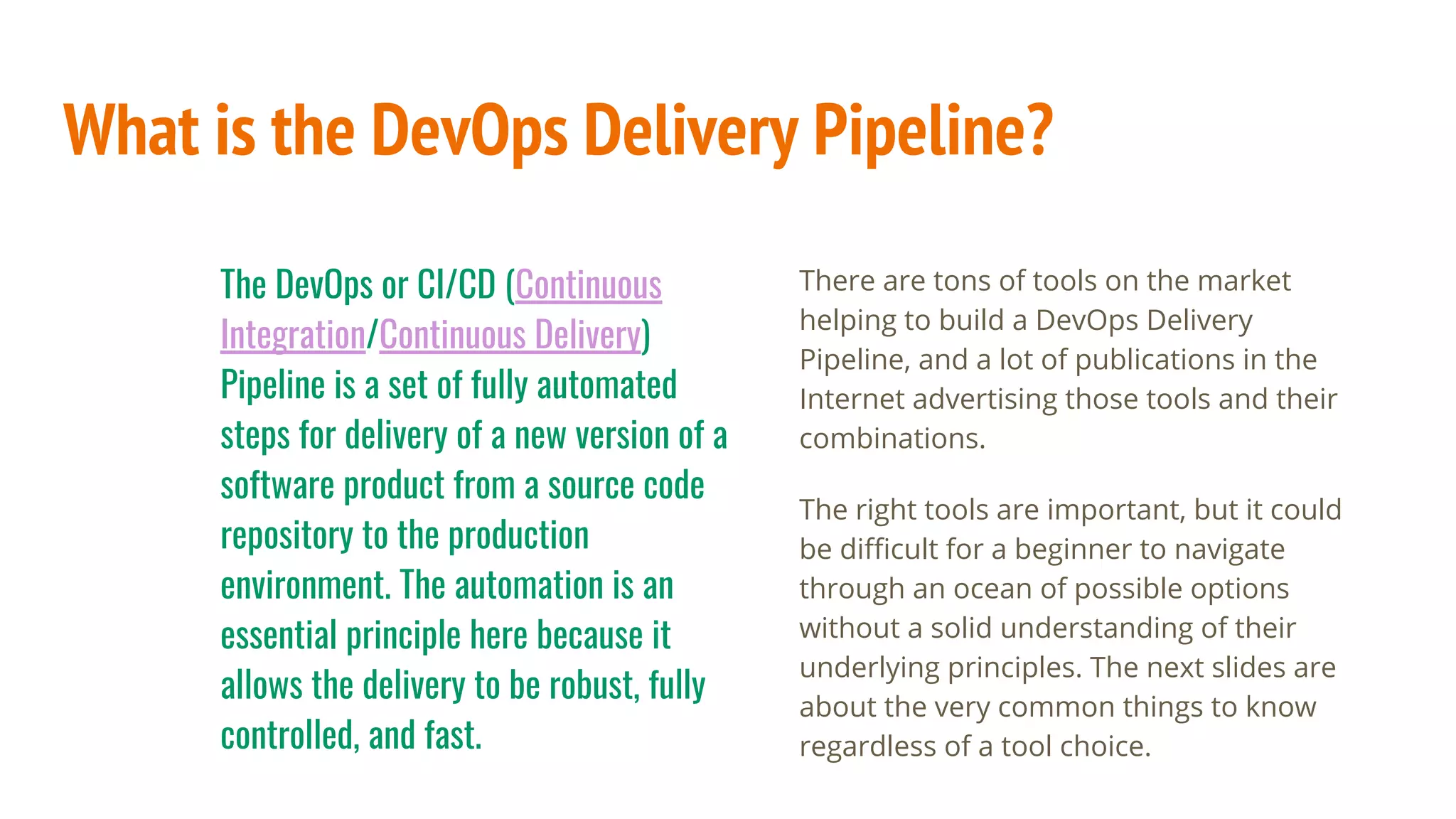 What is the DevOps Delivery Pipeline?

The DevOps or CI/CD (Continuous Integration/Continuous Delivery) Pipeline is a set of fully automated steps for delivery of a new version of a software product from a source code repository to the production environment. The automation is an essential principle here because it allows the delivery to be robust, fully controlled, and fast.

There are tons of tools on the market helping to build a DevOps Delivery Pipeline, and a lot of publications in the Internet advertising those tools and their combinations.

The right tools are important, but it could be difficult for a beginner to navigate through an ocean of possible options without a solid understanding of their underlying principles. The next slides are about the very common things to know regardless of a tool choice.